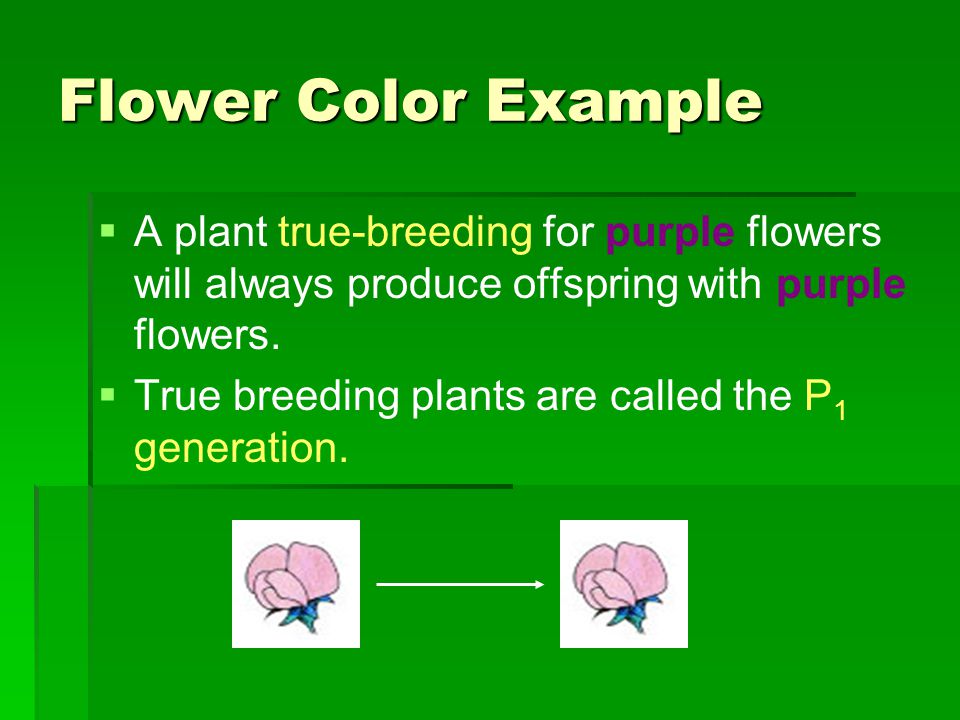 Flower Color Example

▪ A plant true-breeding for purple flowers will always produce offspring with purple flowers.

▪ True breeding plants are called the $P_1$ generation.